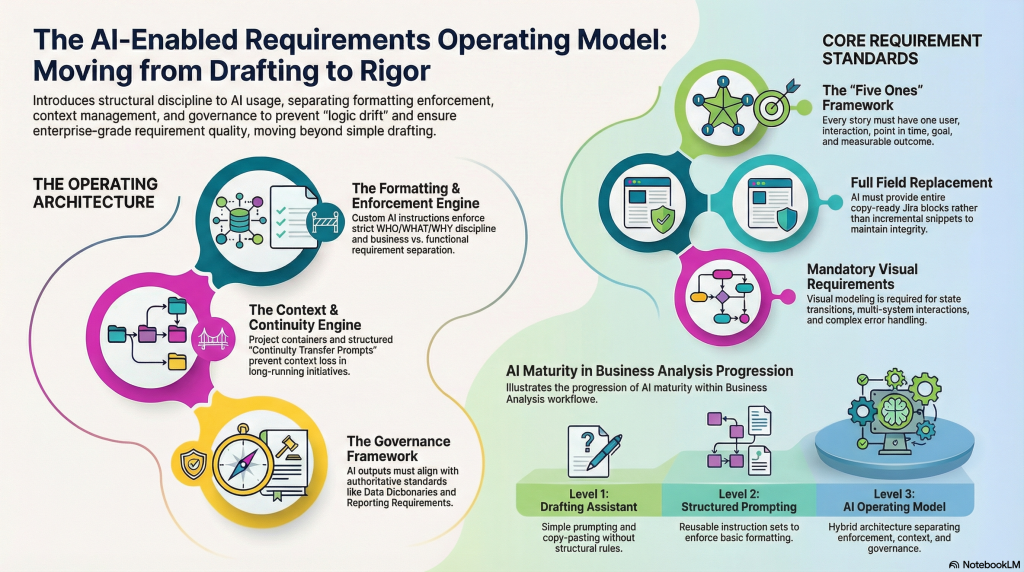 The AI-Enabled Requirements Operating Model: Moving from Drafting to Rigor

Introduces structural discipline to AI usage, separating formatting enforcement, context management, and governance to prevent "logic drift" and ensure enterprise-grade requirement quality, moving beyond simple drafting.

THE OPERATING ARCHITECTURE

The Formatting & Enforcement Engine
Custom AI instructions enforce strict WHO/WHAT/WHY discipline and business vs. functional requirement separation.

The Context & Continuity Engine
Project containers and structured "Continuity Transfer Prompts" prevent context loss in long-running initiatives.

The Governance Framework
AI outputs must align with authoritative standards like Data Dicbonaries and Reporting Requirements.

CORE REQUIREMENT STANDARDS

The "Five Ones" Framework
Every story must have one user, interaction, point in time, goal, and measurable outcome.

Full Field Replacement
AI must provide entire copy-ready Jira blocks rather than incremental snippets to maintain integrity.

Mandatory Visual Requirements
Visual modeling is required for state transitions, multi-system interactions, and complex error handling.

AI Maturity in Business Analysis Progression
Illustrates the progression of AI maturity within Business Analysis workflowe.

Level 1: Drafting Assistant
Simple prumpting and copy-pasting without structural rules.

Level 2: Structured Prompting
Reusable instruction sets to enforce basic formatting.

Level 3: AI Operating Model
Hybrid architecture separating enforcement, context, and governance.

NotebookLM